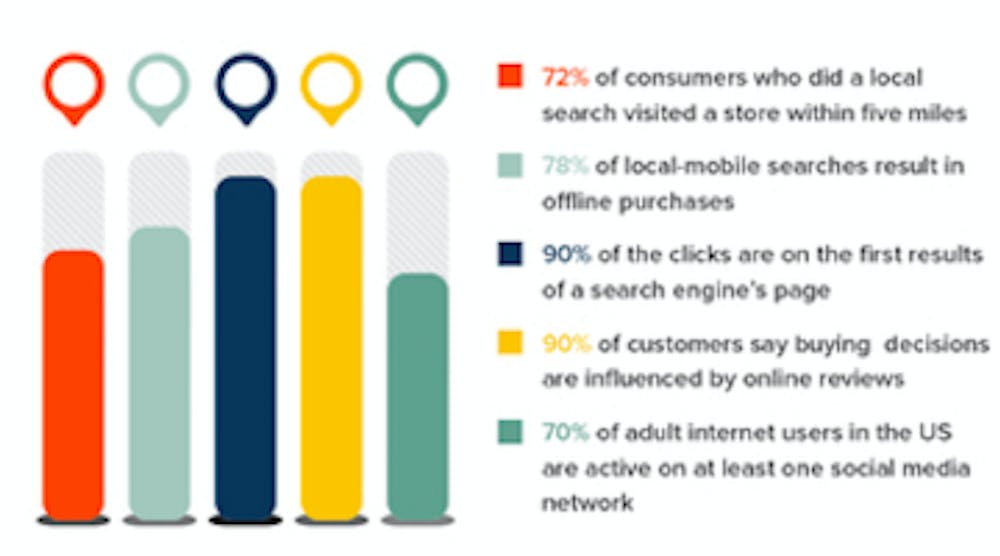 72% of consumers who did a local search visited a store within five miles

78% of local-mobile searches result in offline purchases

90% of the clicks are on the first results of a search engine's page

90% of customers say buying decisions are influenced by online reviews

70% of adult internet users in the US are active on at least one social media network